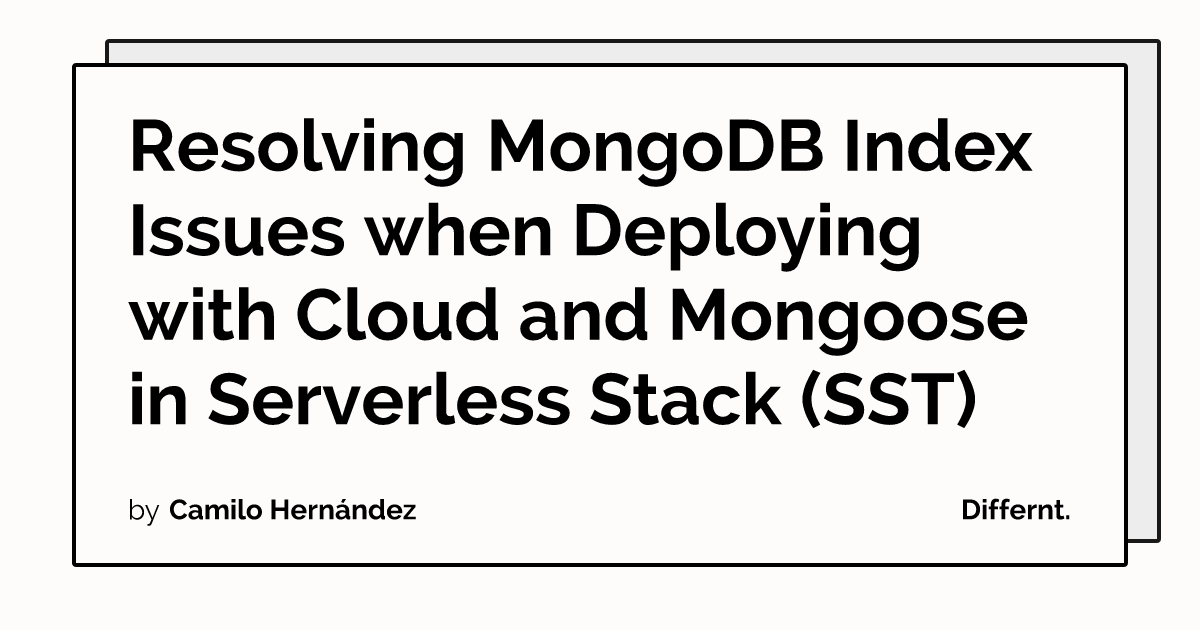 Resolving MongoDB Index Issues when Deploying with Cloud and Mongoose in Serverless Stack (SST)

by Camilo Hernández

Differnt.